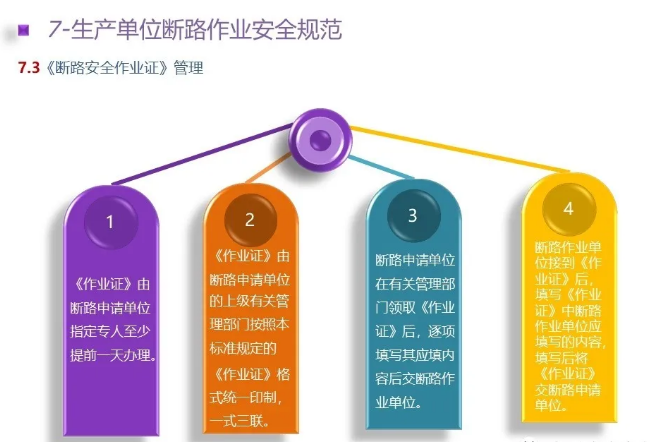 7-生产单位断路作业安全规范

7.3《断路安全作业证》管理

1

《作业证》由断路申请单位指定专人至少提前一天办理。

2

《作业证》由断路申请单位的上级有关管理部门按照本标准规定的《作业证》格式统一印制，一式三联。

3

断路申请单位在有关管理部门领取《作业证》后，逐项填写其应填内容后交断路作业单位。

4

断路作业单位接到《作业证》后，填写《作业证》中断路作业单位应填写的内容，填写后将《作业证》交断路申请单位。